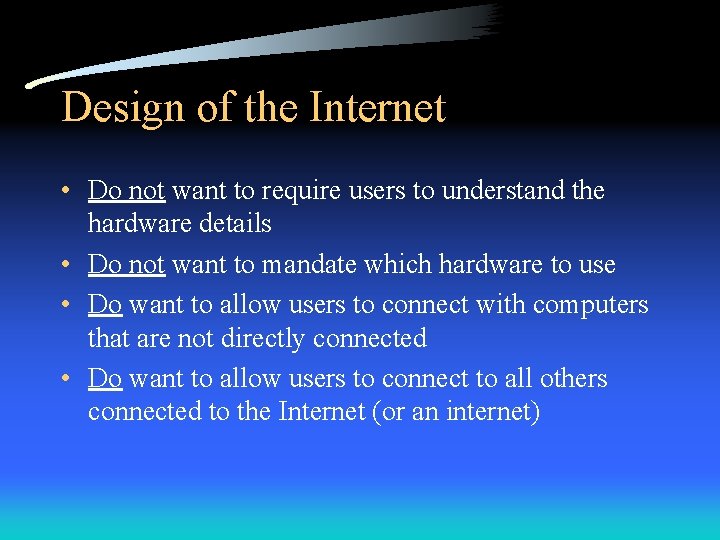 Design of the Internet

• Do not want to require users to understand the hardware details
• Do not want to mandate which hardware to use
• Do want to allow users to connect with computers that are not directly connected
• Do want to allow users to connect to all others connected to the Internet (or an internet)